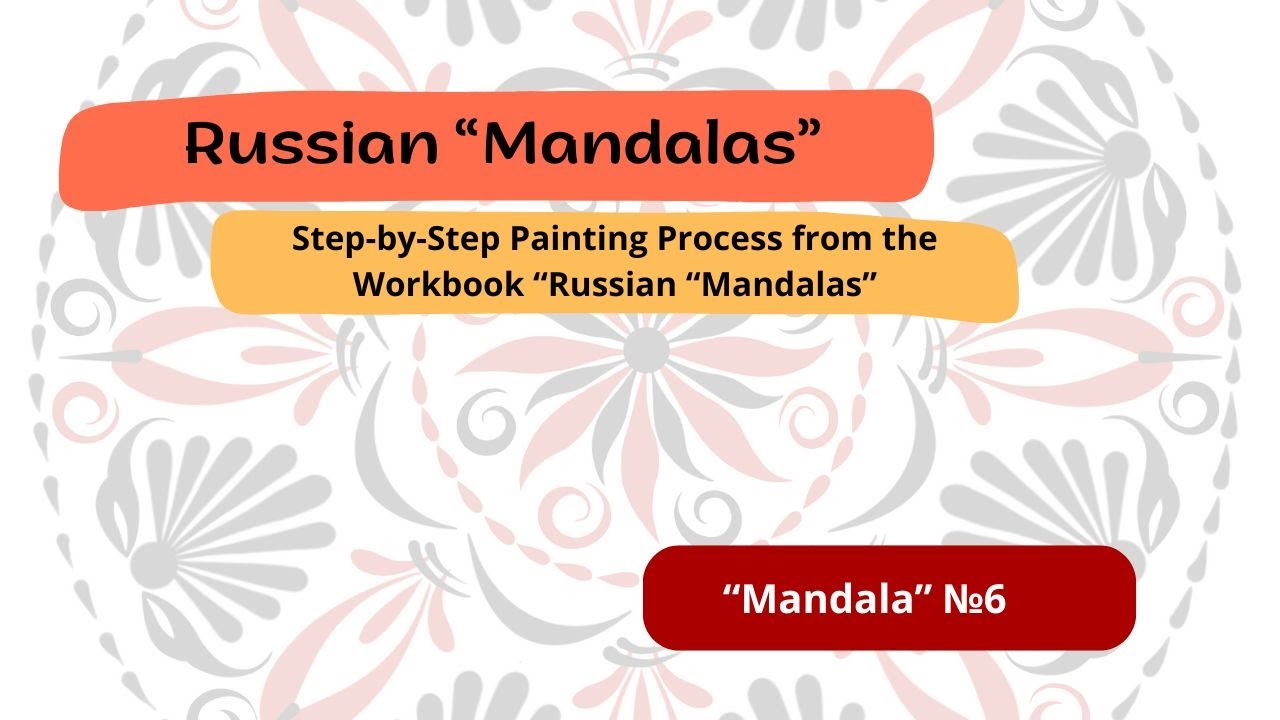 Russian “Mandalas”

Step-by-Step Painting Process from the Workbook “Russian “Mandalas”

“Mandala” №6